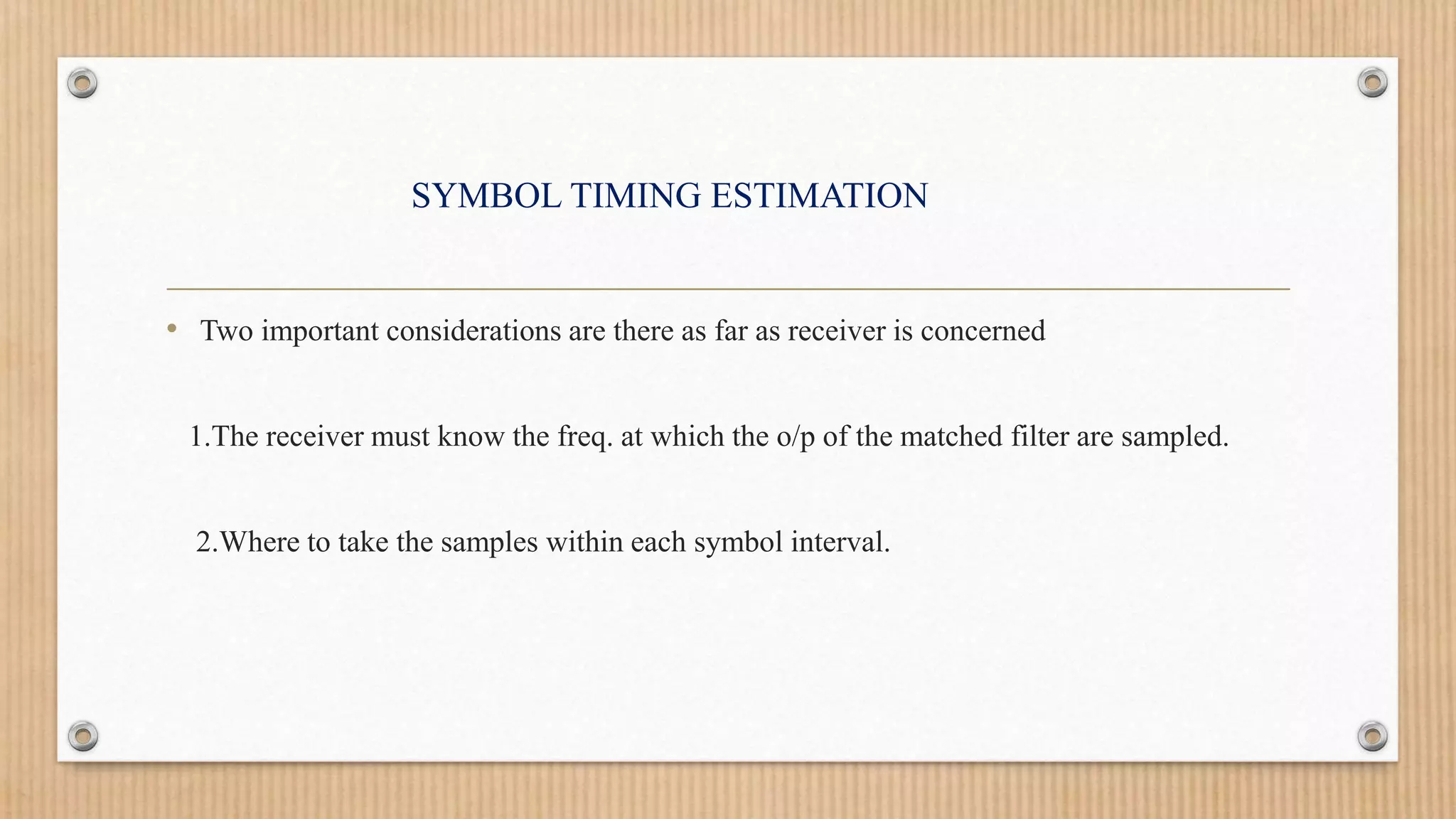 SYMBOL TIMING ESTIMATION

• Two important considerations are there as far as receiver is concerned

1.The receiver must know the freq. at which the o/p of the matched filter are sampled.

2.Where to take the samples within each symbol interval.